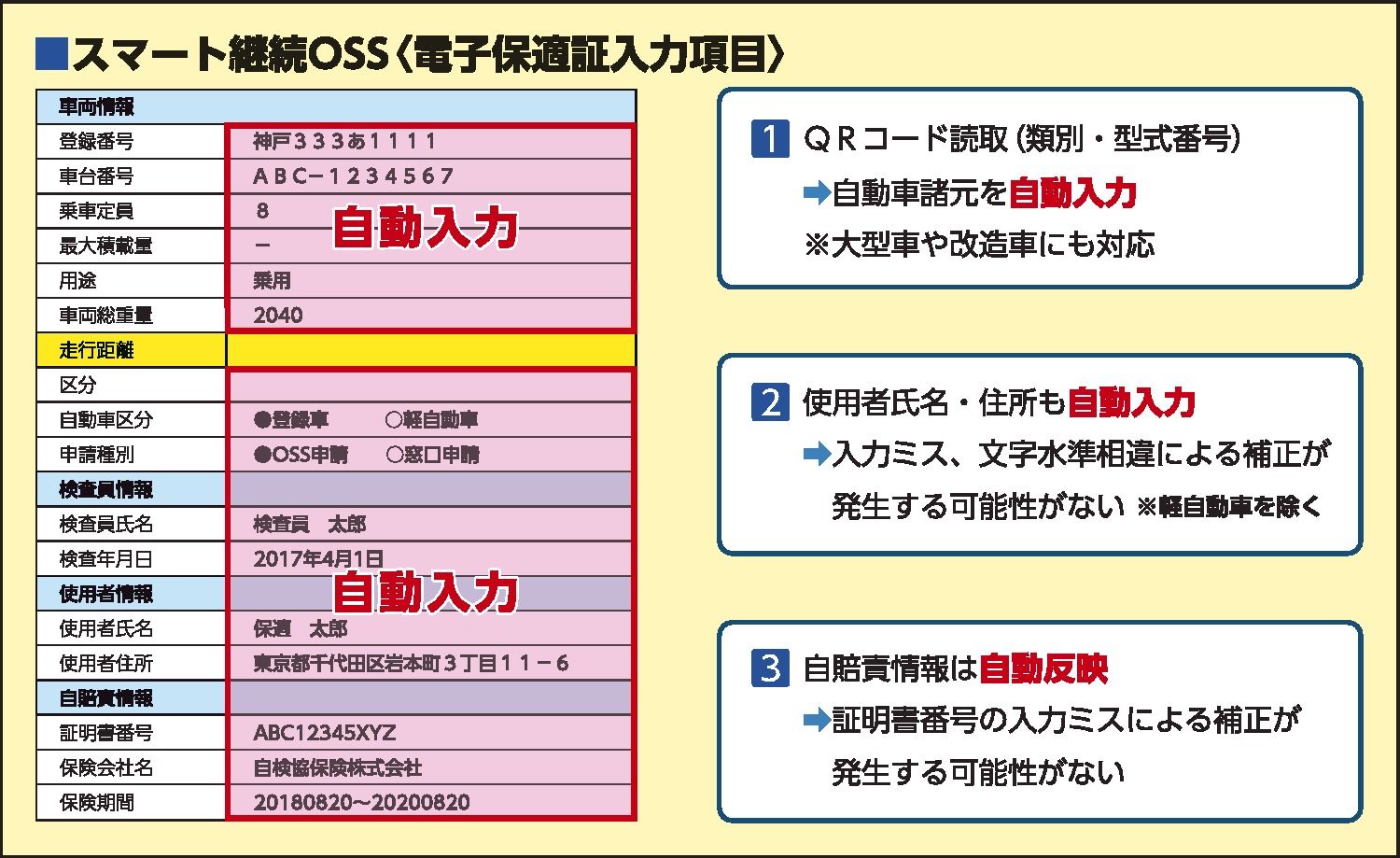 ■スマート継続OSS〈電子保適証入力項目〉

| 車両情報 | |
|---|---|
| 登録番号 | 神戸３３３あ１１１１ |
| 車台番号 | ＡＢＣ－１２３４５６７ |
| 乗車定員 | ８ |
| 最大積載量 | － |
| 用途 | 乗用 |
| 車両総重量 | 2040 |
| 走行距離 | |
| 区分 | |
| 自動車区分 | ●登録車　○軽自動車 |
| 申請種別 | ●OSS申請　○窓口申請 |
| 検査員情報 | |
| 検査員氏名 | 検査員　太郎 |
| 検査年月日 | 2017年4月1日 |
| 使用者情報 | |
| 使用者氏名 | 保適　太郎 |
| 使用者住所 | 東京都千代田区岩本町３丁目１１－６ |
| 自賠責情報 | |
| 証明書番号 | ABC12345XYZ |
| 保険会社名 | 自検協保険株式会社 |
| 保険期間 | 20180820~20200820 |

自動入力

自動入力

1 ＱＲコード読取（類別・型式番号）
➡自動車諸元を自動入力
※大型車や改造車にも対応

2 使用者氏名・住所も自動入力
➡入力ミス、文字水準相違による補正が発生する可能性がない ※軽自動車を除く

3 自賠責情報は自動反映
➡証明書番号の入力ミスによる補正が発生する可能性がない